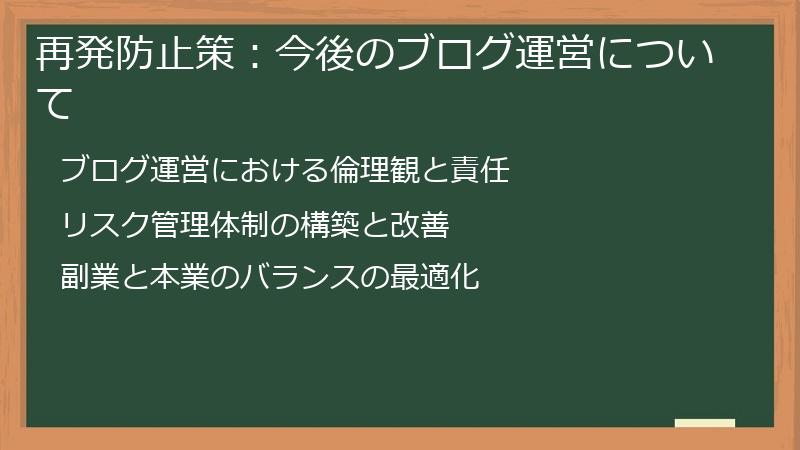 再発防止策：今後のブログ運営について

ブログ運営における倫理観と責任

リスク管理体制の構築と改善

副業と本業のバランスの最適化